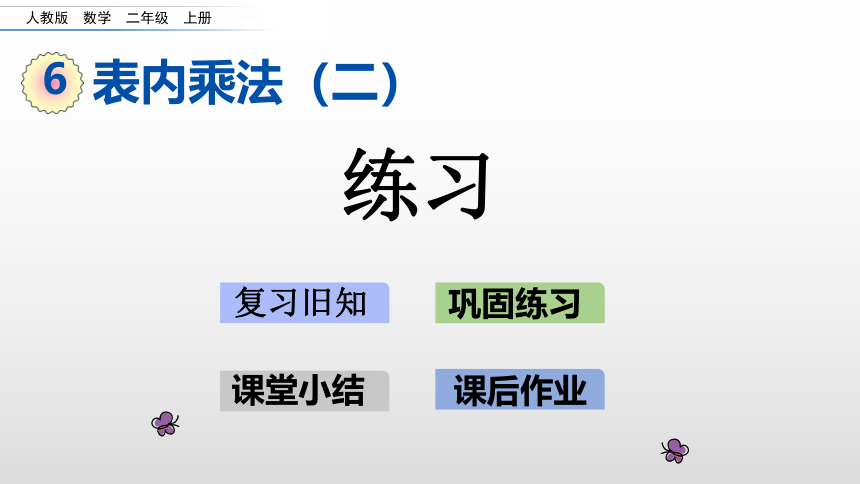 人教版 数学 二年级 上册

6 表内乘法（二）

练习

复习旧知

巩固练习

课堂小结

课后作业